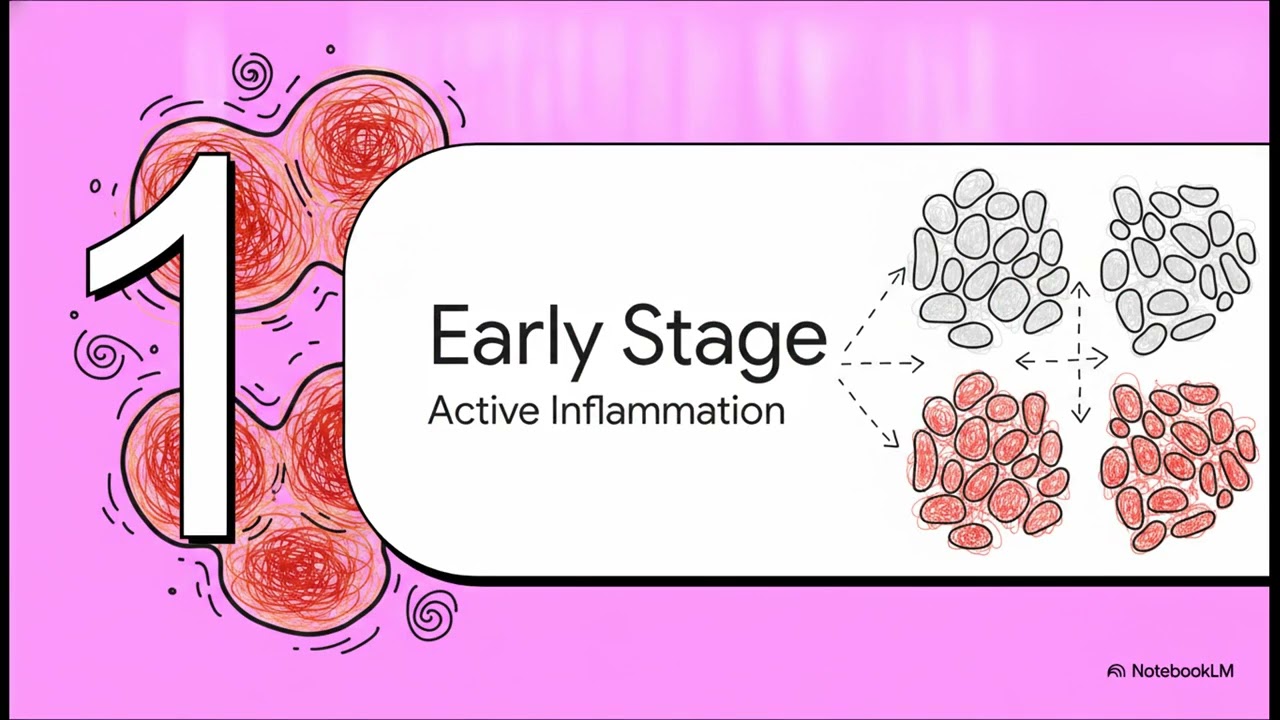 1

Early Stage
Active Inflammation

NotebookLM